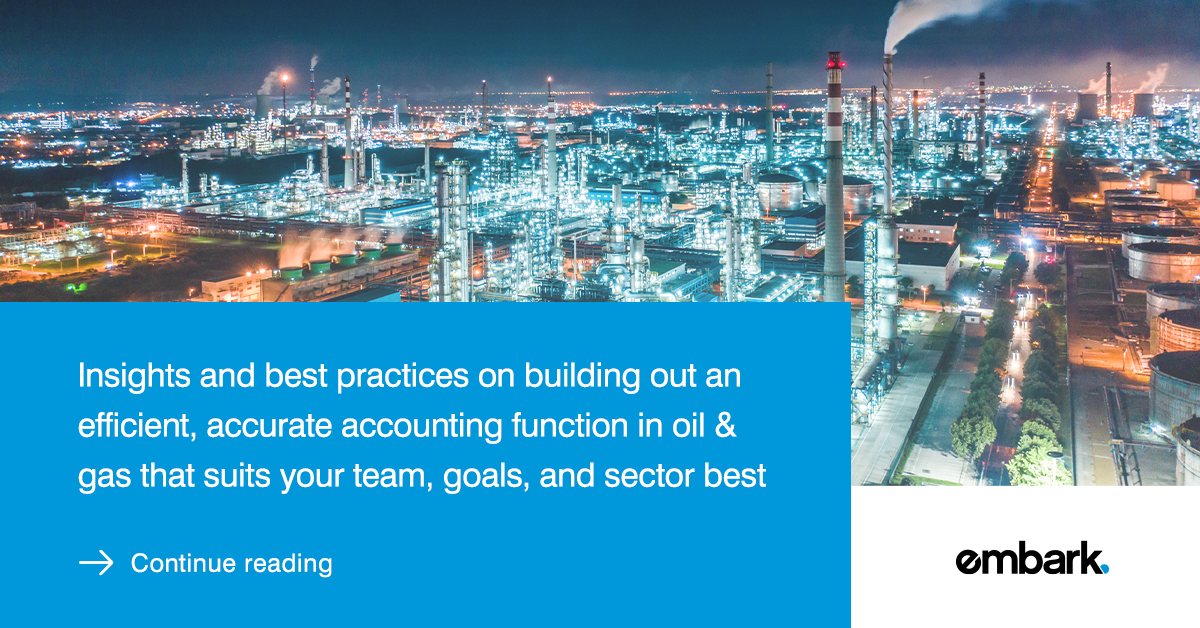 Insights and best practices on building out an efficient, accurate accounting function in oil & gas that suits your team, goals, and sector best

→ Continue reading

embark.